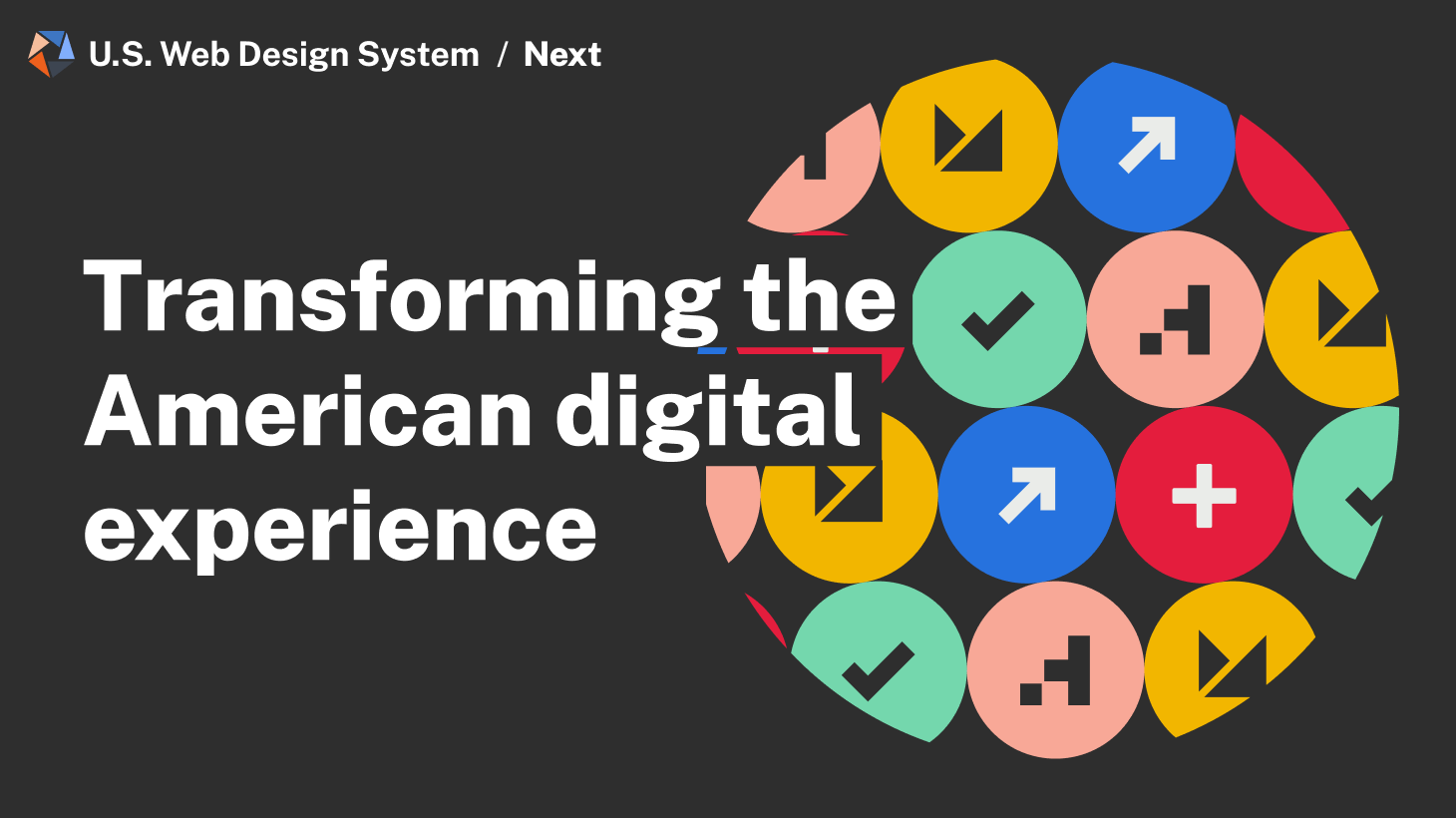 U.S. Web Design System / Next

Transforming the American digital experience